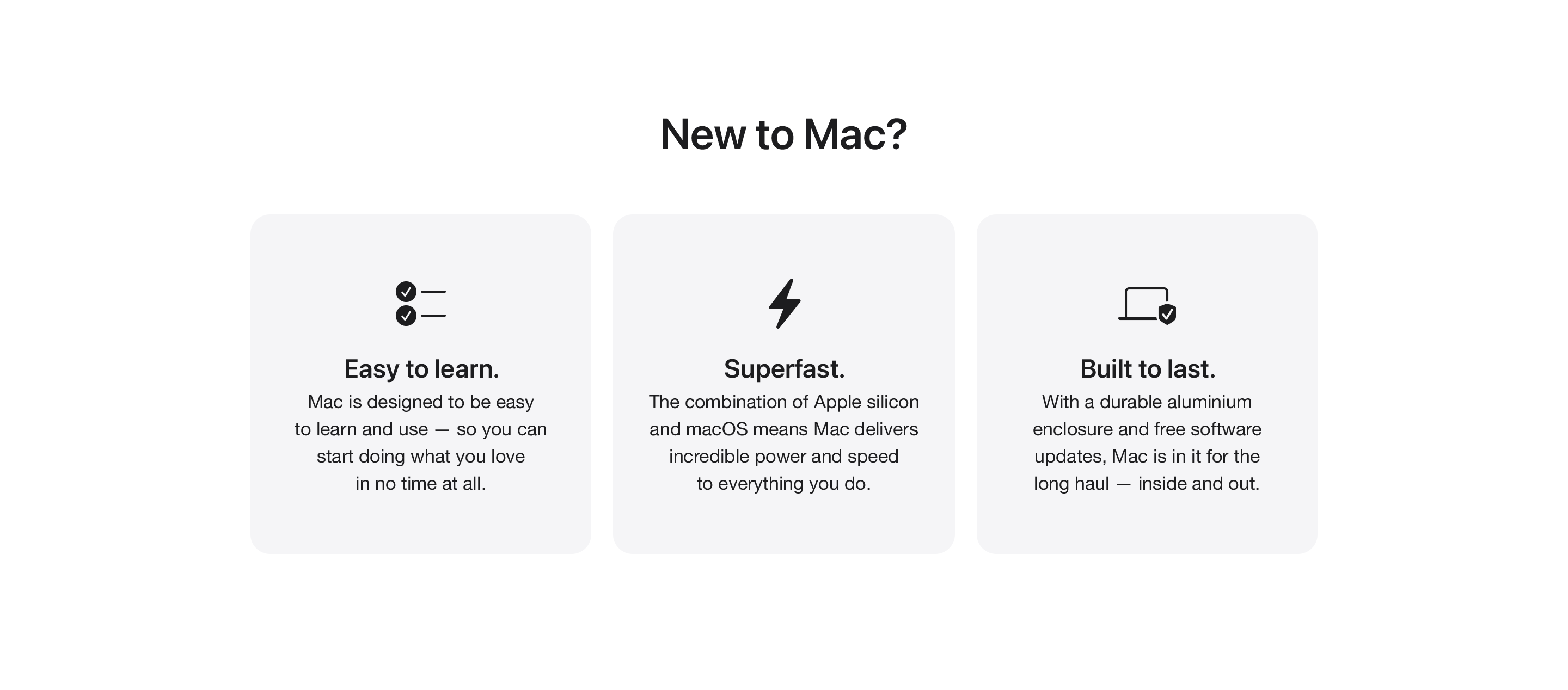 New to Mac?

Easy to learn.
Mac is designed to be easy to learn and use — so you can start doing what you love in no time at all.

Superfast.
The combination of Apple silicon and macOS means Mac delivers incredible power and speed to everything you do.

Built to last.
With a durable aluminium enclosure and free software updates, Mac is in it for the long haul — inside and out.